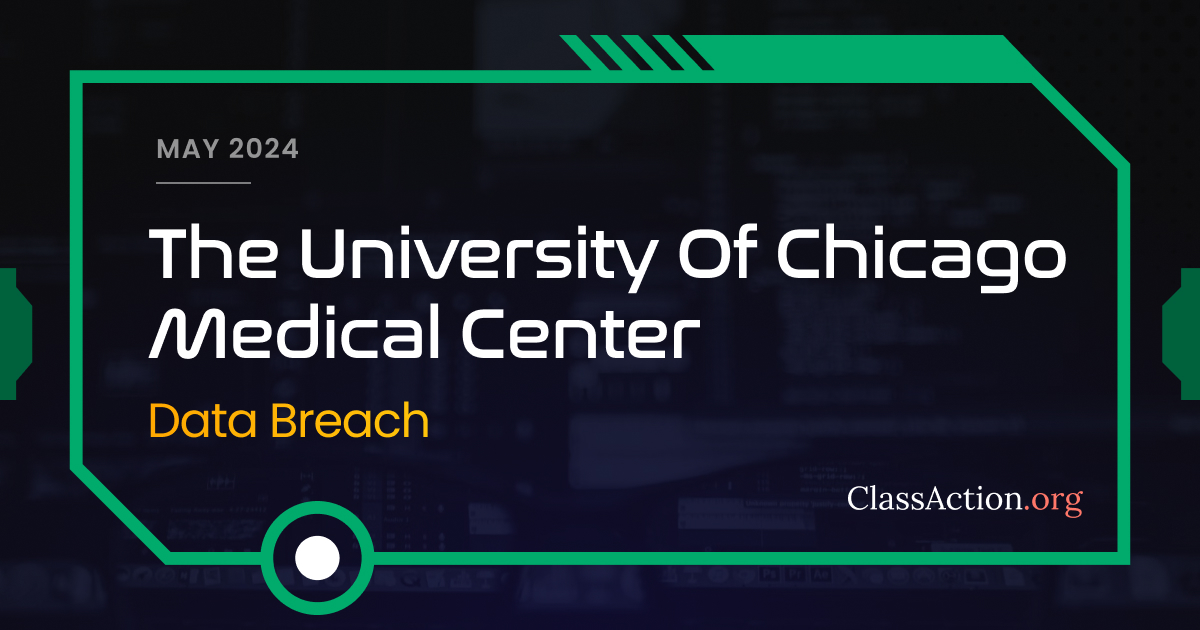 MAY 2024

The University Of Chicago Medical Center

Data Breach

ClassAction.org